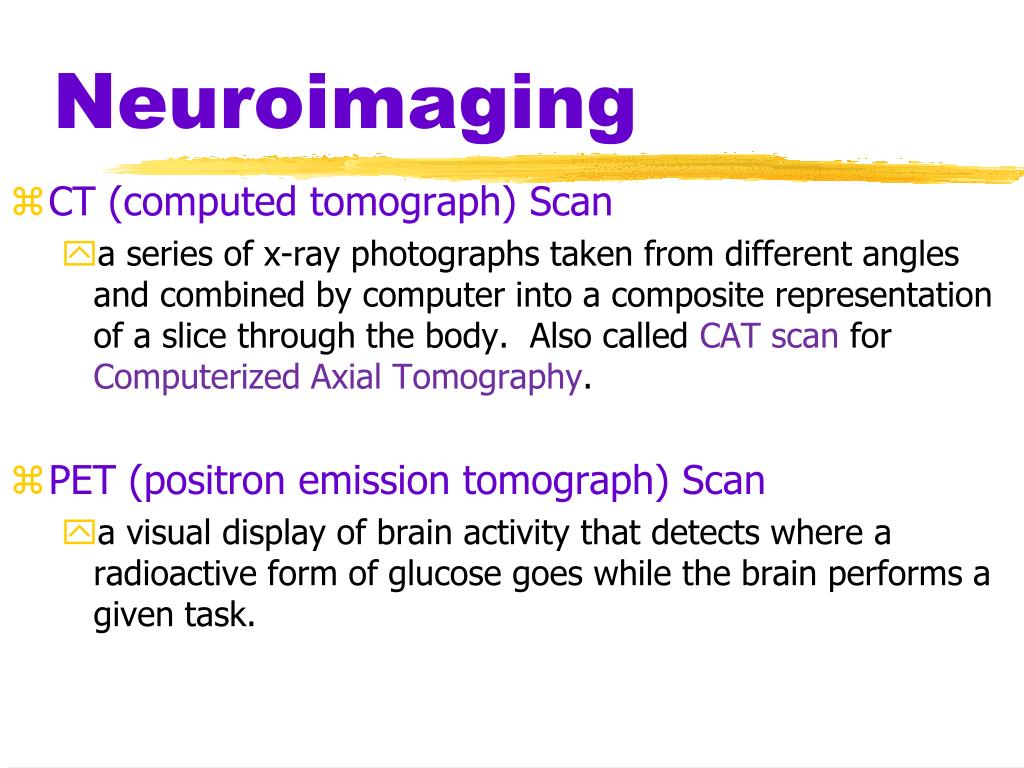 Neuroimaging

CT (computed tomograph) Scan

a series of x-ray photographs taken from different angles and combined by computer into a composite representation of a slice through the body. Also called CAT scan for Computerized Axial Tomography.

PET (positron emission tomograph) Scan

a visual display of brain activity that detects where a radioactive form of glucose goes while the brain performs a given task.